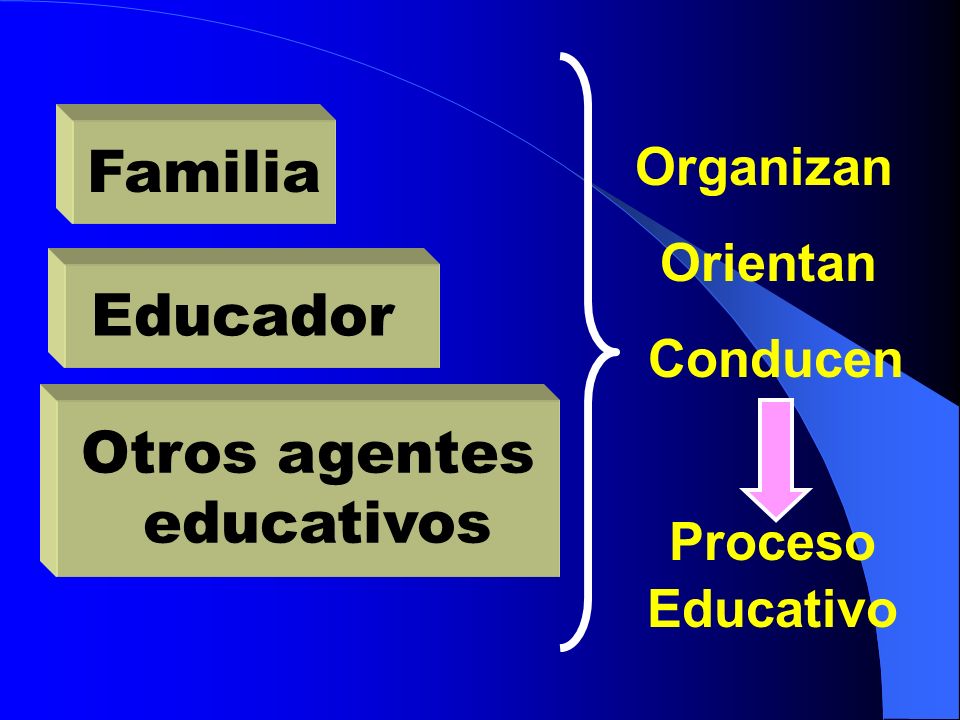 Familia

Educador

Otros agentes educativos

Organizan

Orientan

Conducen

Proceso Educativo